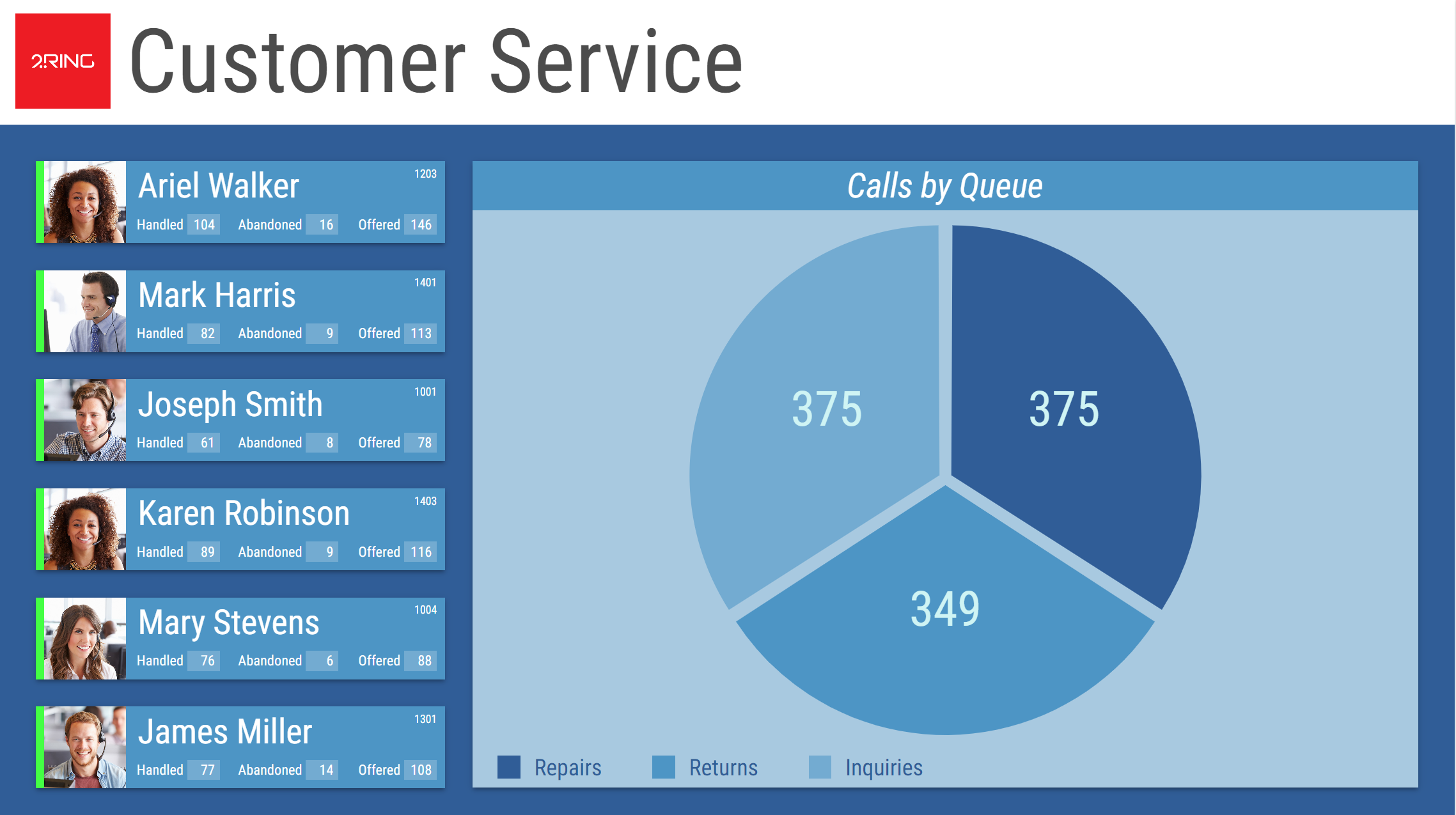 2RING Customer Service

Ariel Walker 1203
Handled 104 Abandoned 16 Offered 146

Mark Harris 1401
Handled 82 Abandoned 9 Offered 113

Joseph Smith 1001
Handled 61 Abandoned 8 Offered 78

Karen Robinson 1403
Handled 89 Abandoned 9 Offered 116

Mary Stevens 1004
Handled 76 Abandoned 6 Offered 88

James Miller 1301
Handled 77 Abandoned 14 Offered 108

Calls by Queue

375

375

349

Repairs Returns Inquiries